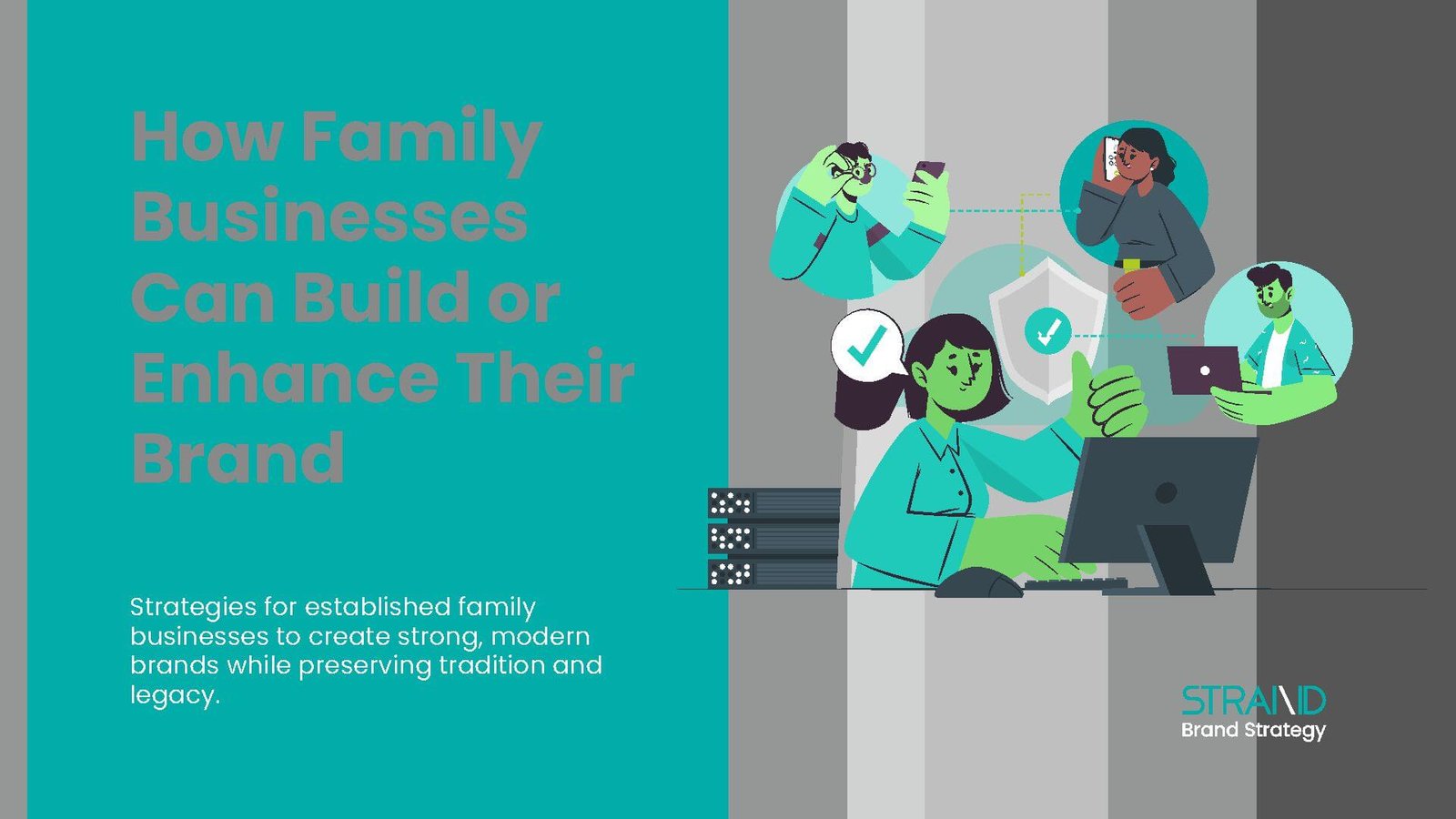 How Family Businesses Can Build or Enhance Their Brand

Strategies for established family businesses to create strong, modern brands while preserving tradition and legacy.

STRAND
Brand Strategy